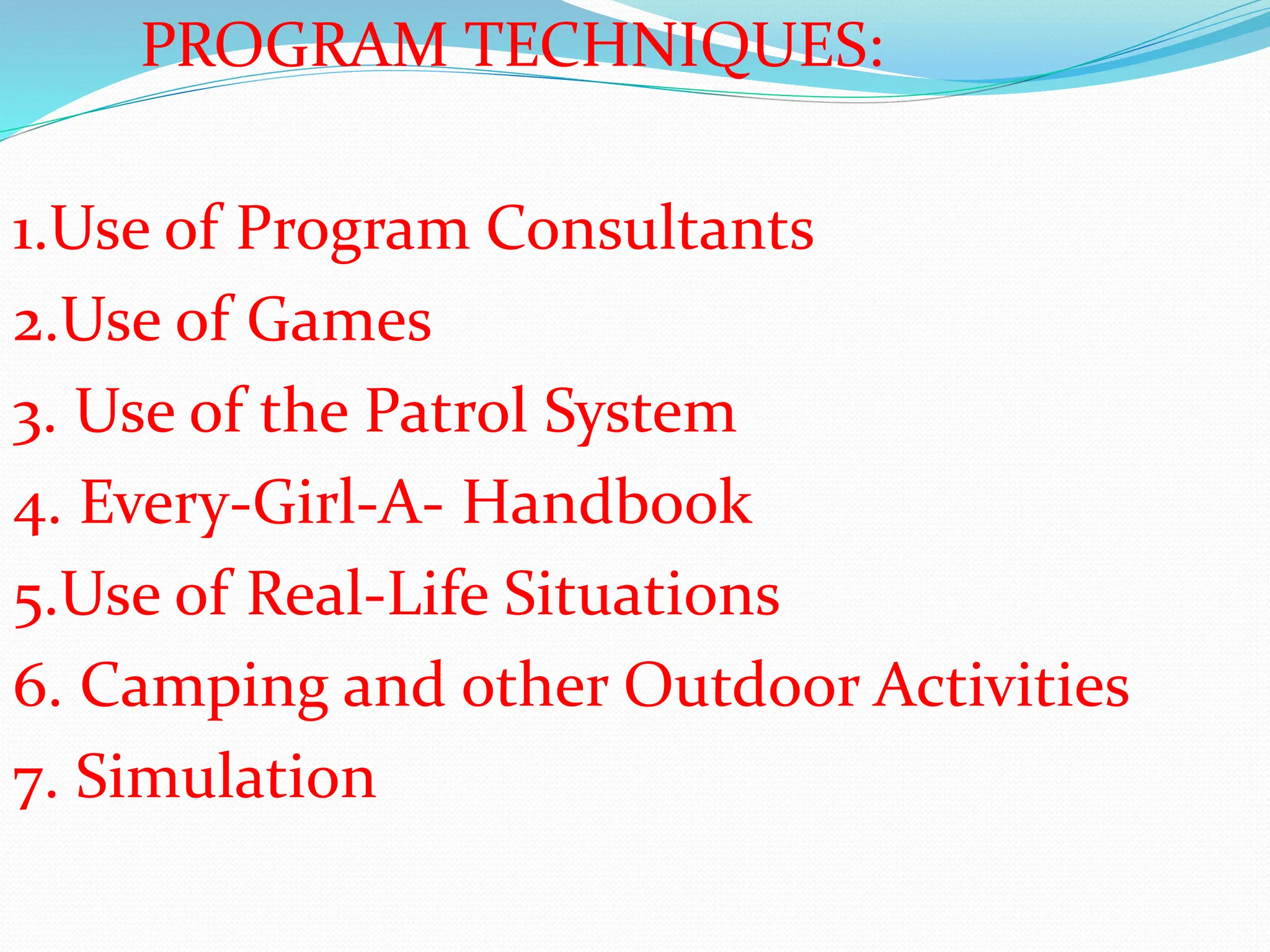 PROGRAM TECHNIQUES:

1.Use of Program Consultants
2.Use of Games
3. Use of the Patrol System
4. Every-Girl-A- Handbook
5.Use of Real-Life Situations
6. Camping and other Outdoor Activities
7. Simulation